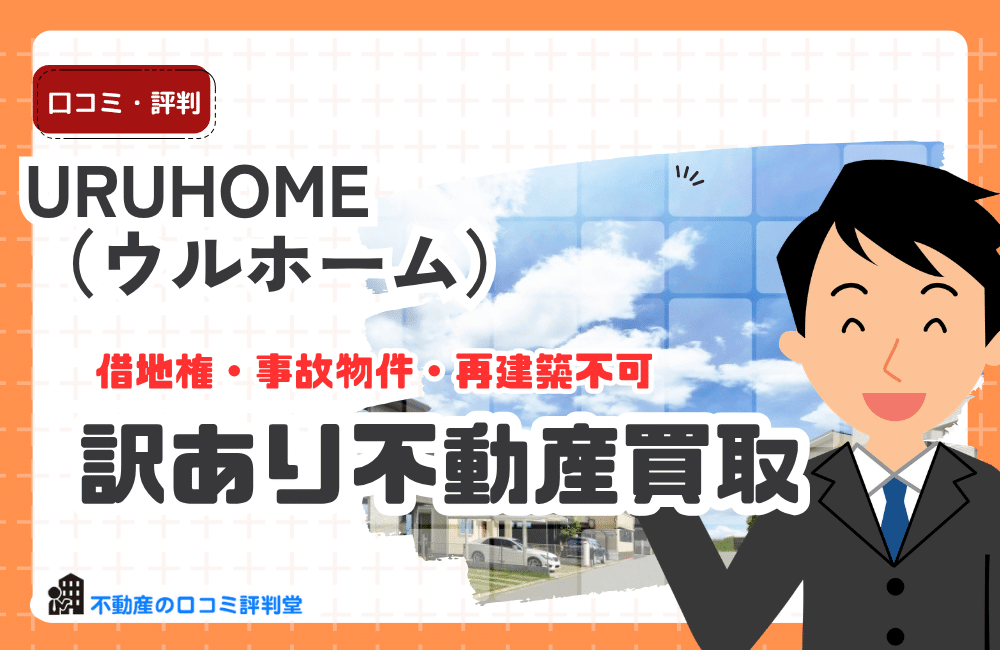 口コミ・評判

URUHOME
（ウルホーム）

借地権・事故物件・再建築不可

訳あり不動産買取

不動産の口コミ評判堂